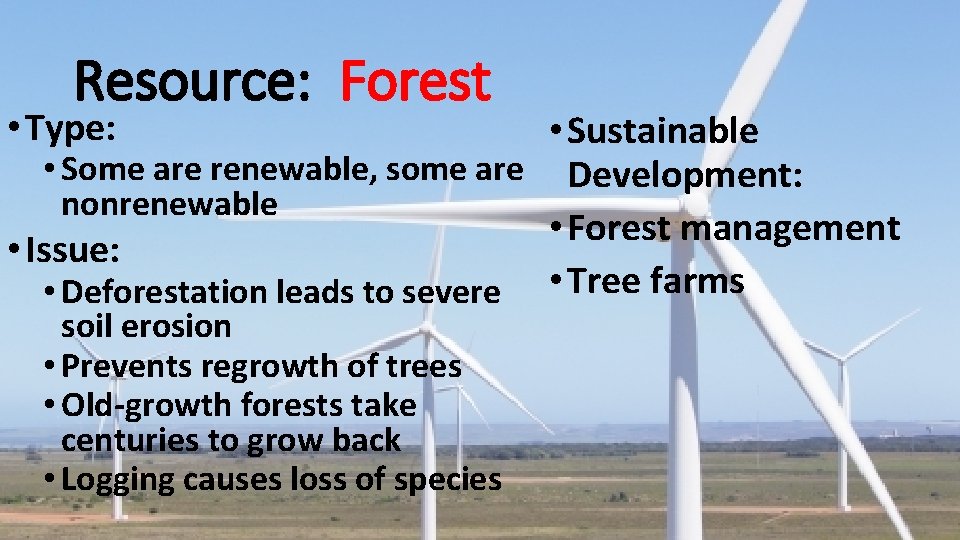 Resource: Forest

• Type:
 • Some are renewable, some are nonrenewable
• Issue:
 • Deforestation leads to severe soil erosion
 • Prevents regrowth of trees
 • Old-growth forests take centuries to grow back
 • Logging causes loss of species

• Sustainable Development:
• Forest management
• Tree farms